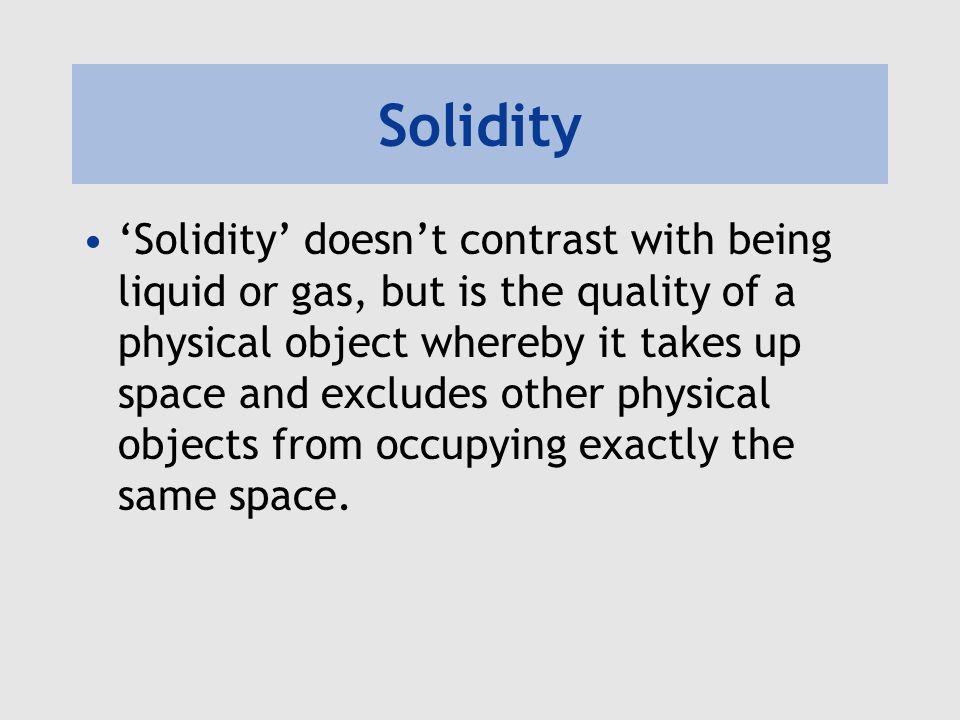 Solidity

• ‘Solidity’ doesn’t contrast with being liquid or gas, but is the quality of a physical object whereby it takes up space and excludes other physical objects from occupying exactly the same space.